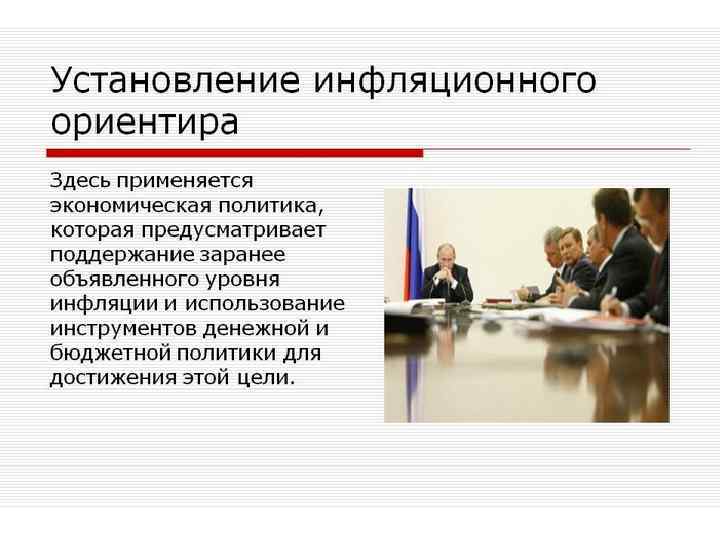 Установление инфляционного ориентира

Здесь применяется экономическая политика, которая предусматривает поддержание заранее объявленного уровня инфляции и использование инструментов денежной и бюджетной политики для достижения этой цели.